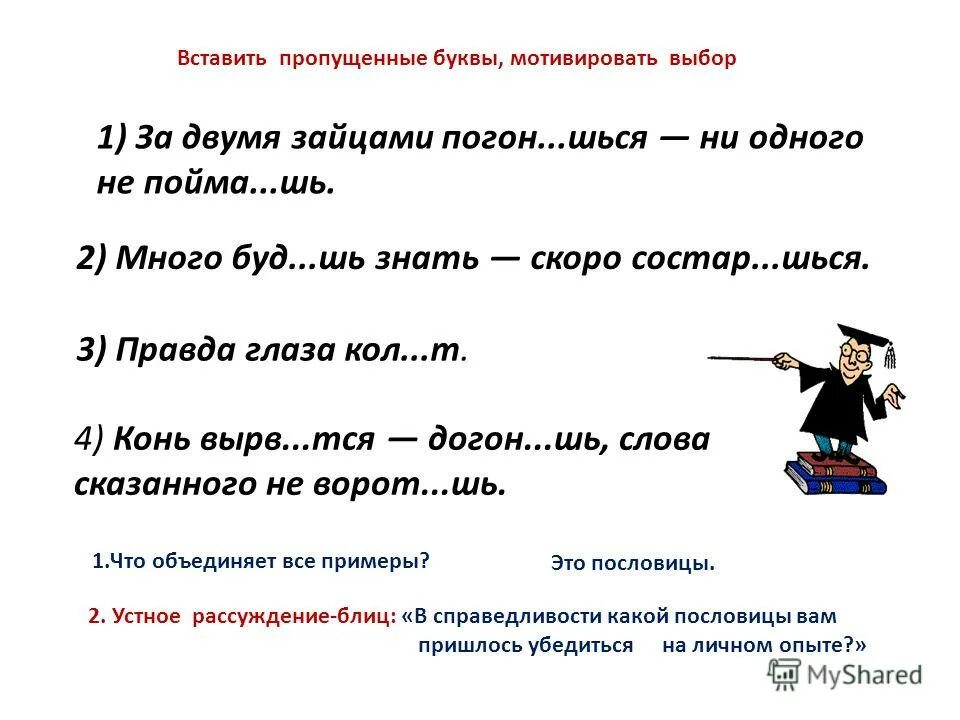 Вставить пропущенные буквы, мотивировать выбор

1) За двумя зайцами погон...шься — ни одного не пойма...шь.

2) Много буд...шь знать — скоро состар...шься.

3) Правда глаза кол...т.

4) Конь вырв...тся — догон...шь, слова сказанного не ворот...шь.

1.Что объединяет все примеры?

Это пословицы.

2. Устное рассуждение-блиц: «В справедливости какой пословицы вам пришлось убедиться на личном опыте?»

MyShared